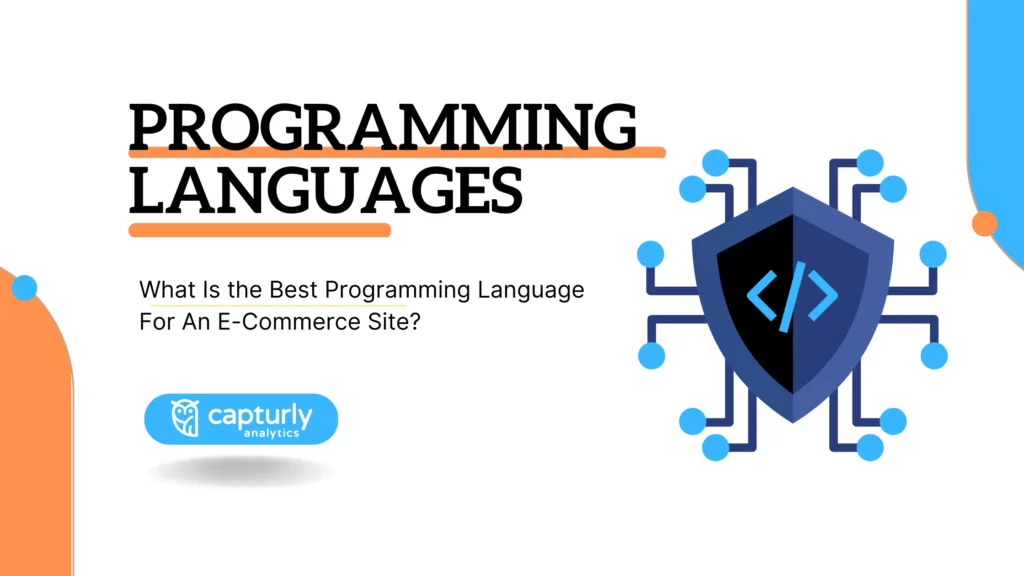 PROGRAMMING LANGUAGES

What Is the Best Programming Language For An E-Commerce Site?

capturly analytics

</>